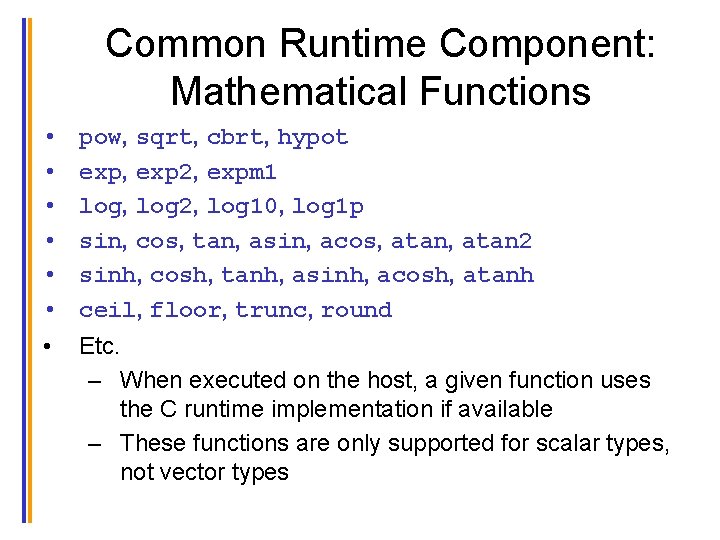 Common Runtime Component: Mathematical Functions

• pow, sqrt, cbrt, hypot
• exp, exp2, expm1
• log, log2, log10, log1p
• sin, cos, tan, asin, acos, atan, atan2
• sinh, cosh, tanh, asinh, acosh, atanh
• ceil, floor, trunc, round
• Etc.
– When executed on the host, a given function uses the C runtime implementation if available
– These functions are only supported for scalar types, not vector types